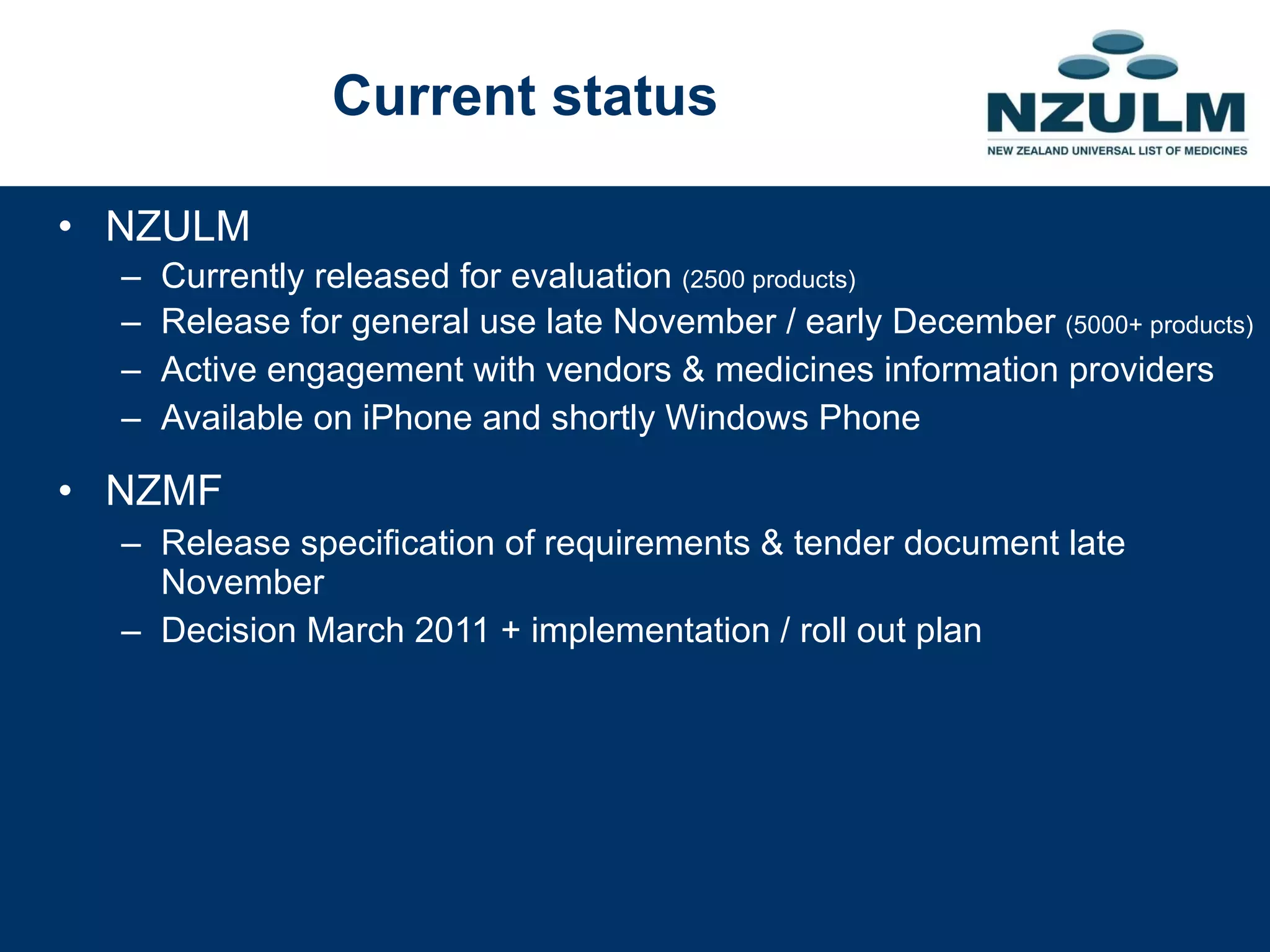 Current status

NZULM
NEW ZEALAND UNIVERSAL LIST OF MEDICINES

• NZULM
– Currently released for evaluation (2500 products)
– Release for general use late November / early December (5000+ products)
– Active engagement with vendors & medicines information providers
– Available on iPhone and shortly Windows Phone

• NZMF
– Release specification of requirements & tender document late November
– Decision March 2011 + implementation / roll out plan